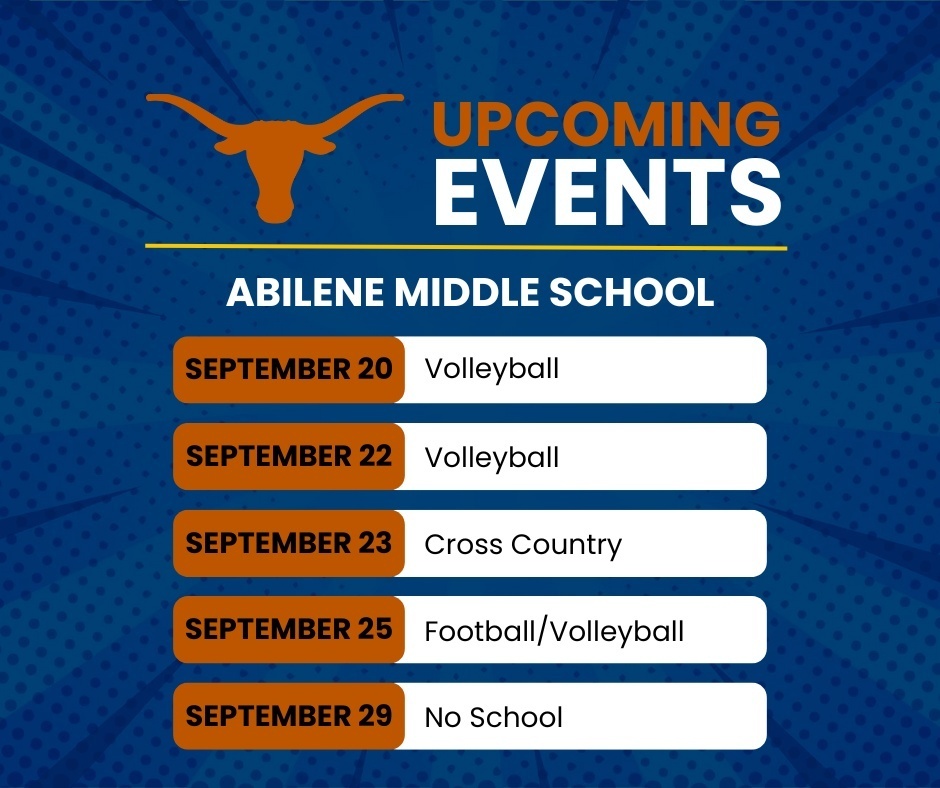 UPCOMING EVENTS

ABILENE MIDDLE SCHOOL

| SEPTEMBER 20 | Volleyball |
|---|---|
| SEPTEMBER 22 | Volleyball |
| SEPTEMBER 23 | Cross Country |
| SEPTEMBER 25 | Football/Volleyball |
| SEPTEMBER 29 | No School |